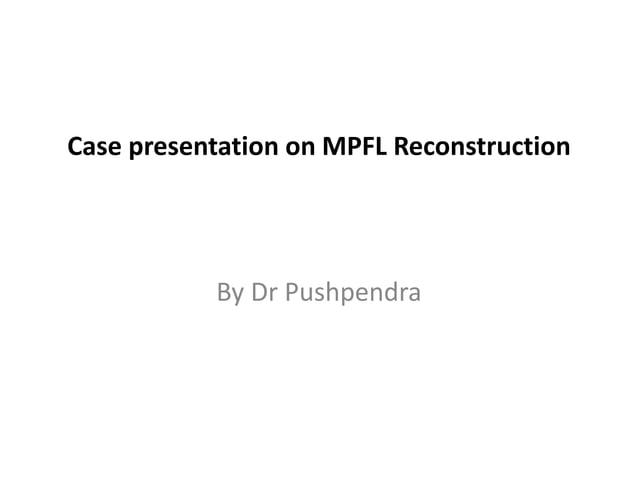 Case presentation on MPFL Reconstruction

By Dr Pushpendra